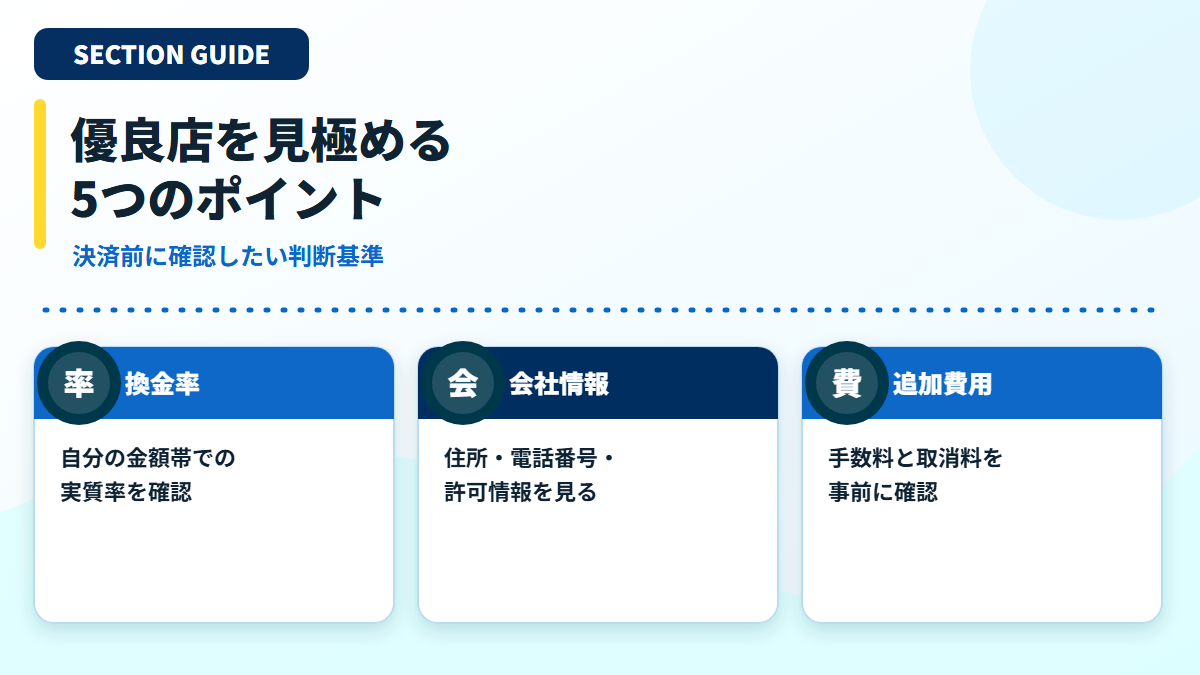 SECTION GUIDE

優良店を見極める
5つのポイント

決済前に確認したい判断基準

率 換金率

自分の金額帯での
実質率を確認

会 会社情報

住所・電話番号・
許可情報を見る

費 追加費用

手数料と取消料を
事前に確認